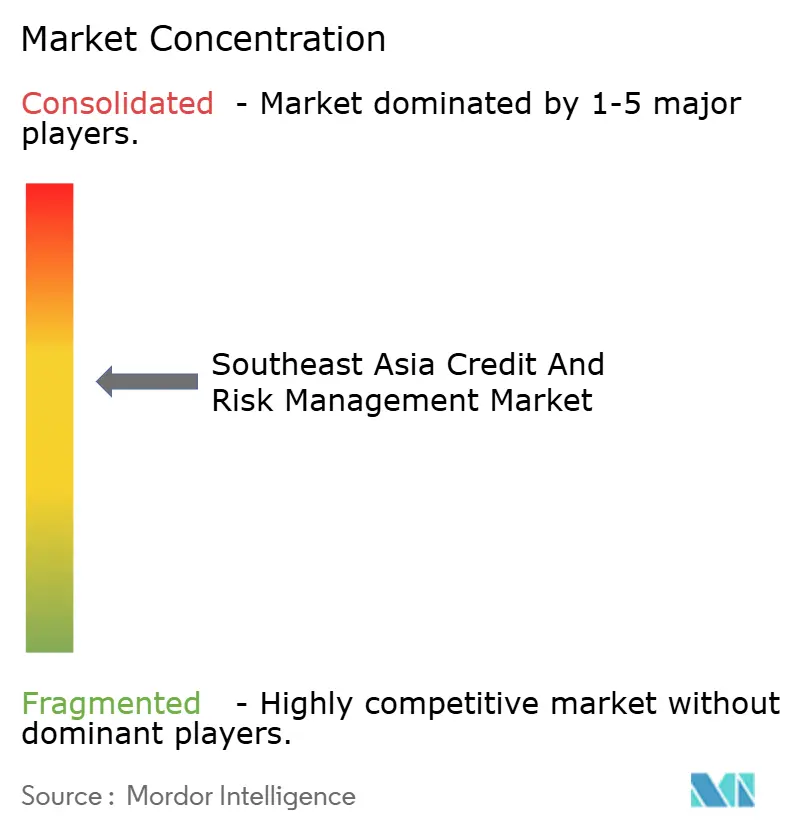 Market Concentration

Consolidated - Market dominated by 1-5 major players.

Southeast Asia Credit And Risk Management Market

Fragmented - Highly competitive market without dominant players.

Source : Mordor Intelligence